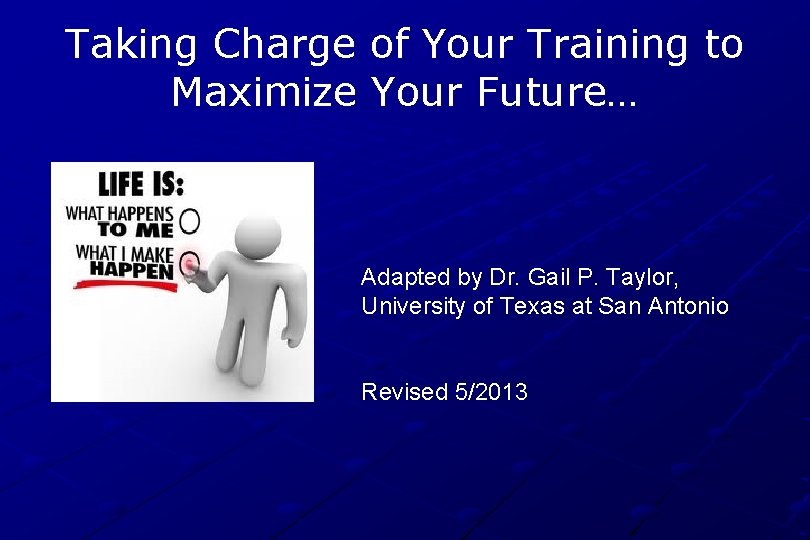 Taking Charge of Your Training to Maximize Your Future…

LIFE IS:
WHAT HAPPENS TO ME
WHAT I MAKE HAPPEN

Adapted by Dr. Gail P. Taylor, University of Texas at San Antonio

Revised 5/2013